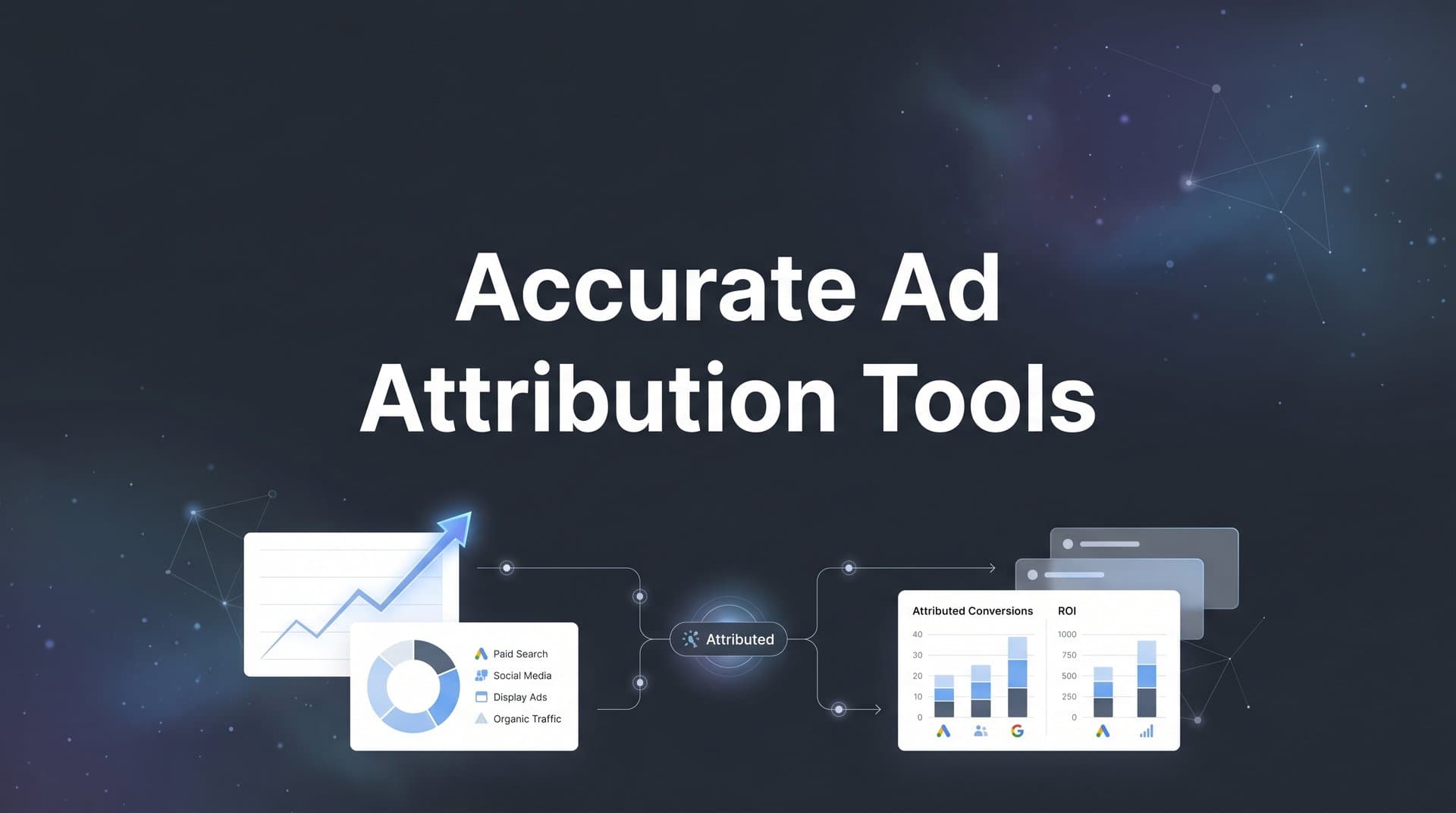 Accurate Ad Attribution Tools

Paid Search
Social Media
Display Ads
Organic Traffic

Attributed

Attributed Conversions
40
30
20
10
0

ROI
1000
750
500
250
0